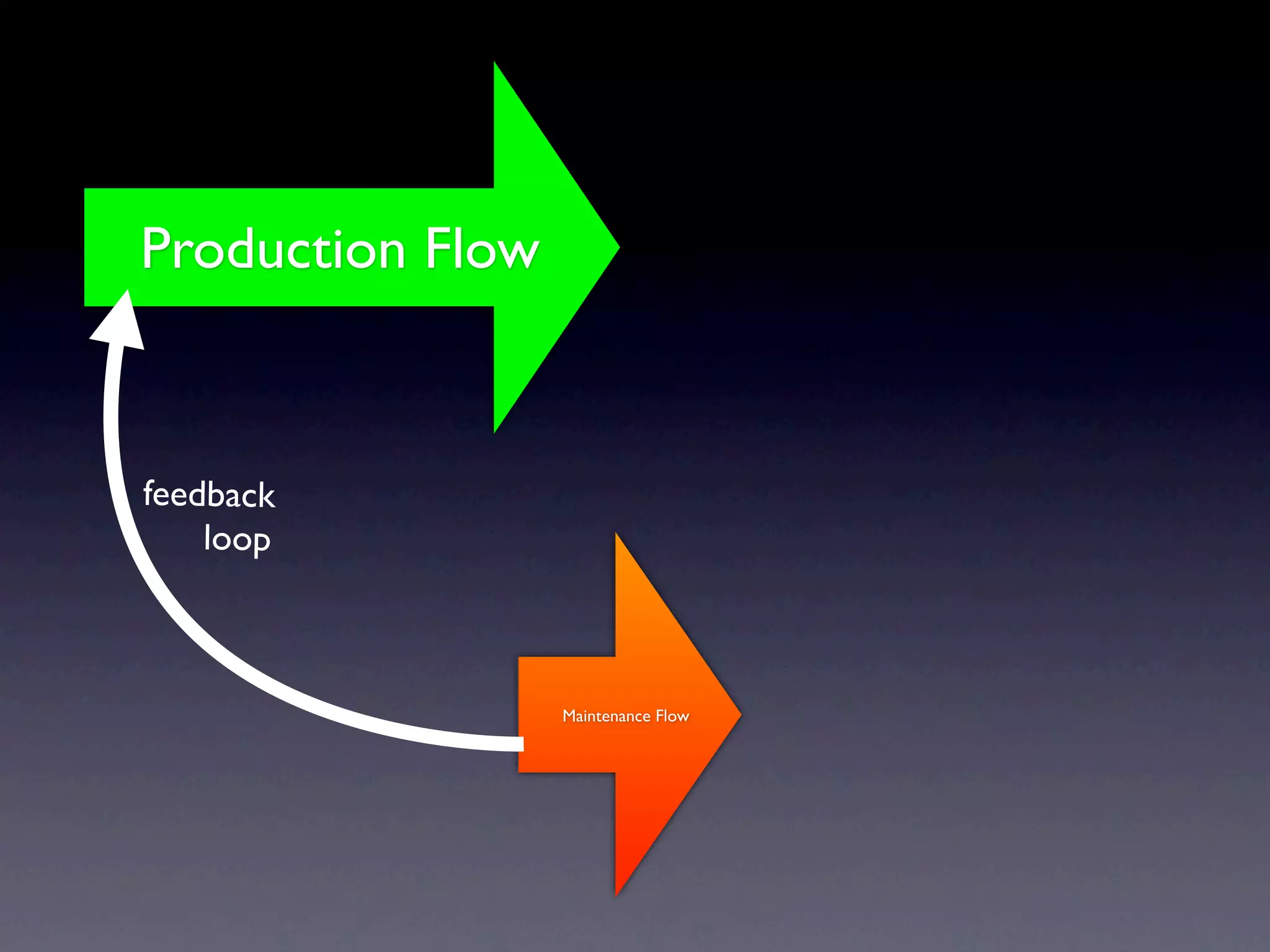 Production Flow

feedback
loop

Maintenance Flow